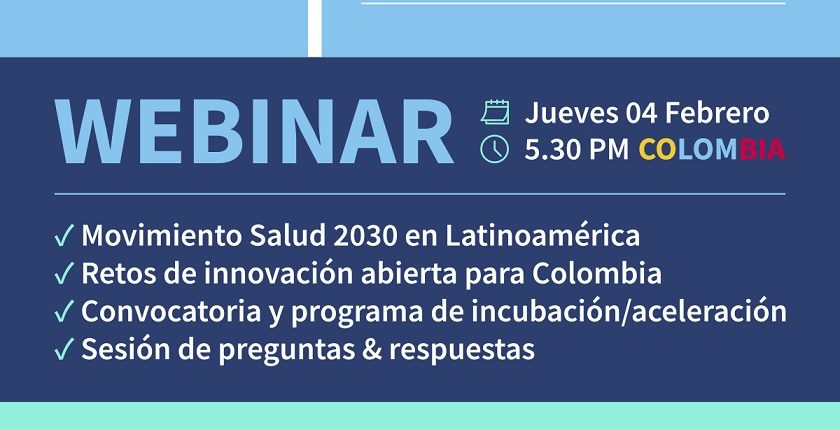 WEBINAR

Jueves 04 Febrero
5.30 PM COLOMBIA

✓ Movimiento Salud 2030 en Latinoamérica
✓ Retos de innovación abierta para Colombia
✓ Convocatoria y programa de incubación/aceleración
✓ Sesión de preguntas & respuestas